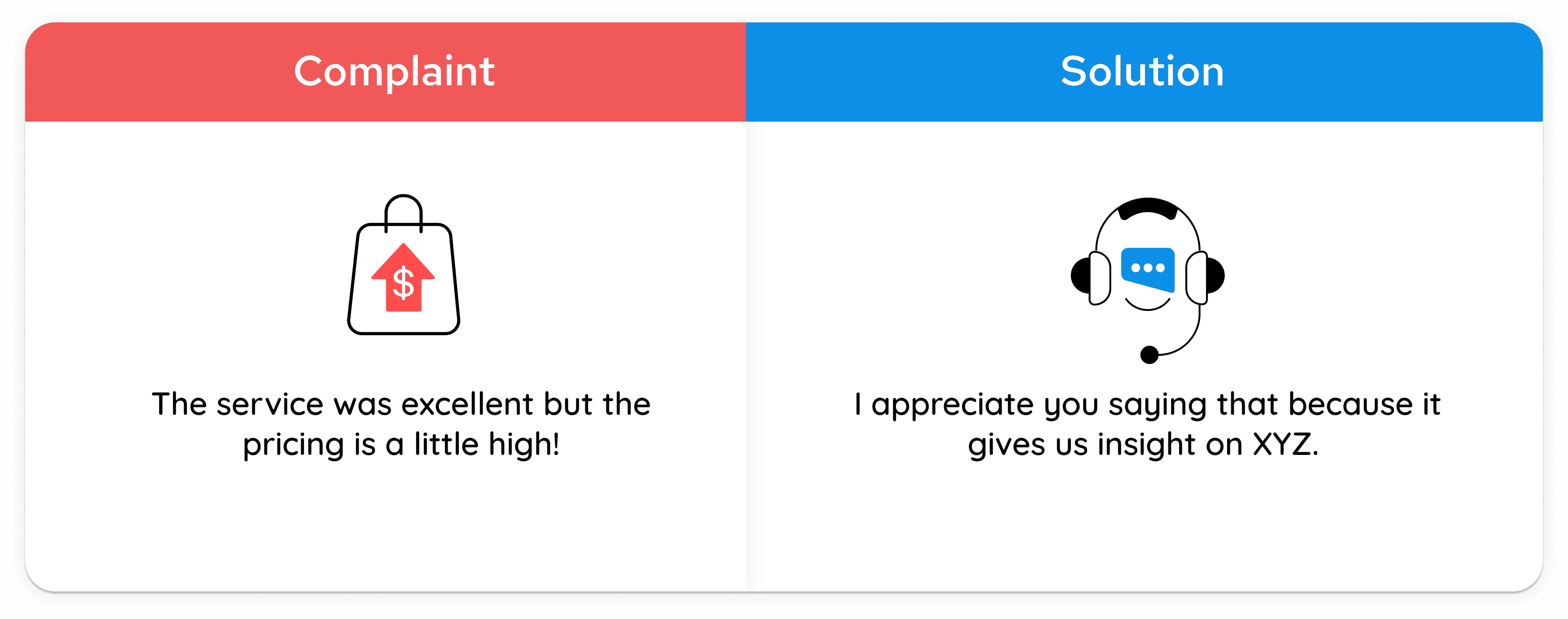 Complaint

$

The service was excellent but the pricing is a little high!

Solution

I appreciate you saying that because it gives us insight on XYZ.